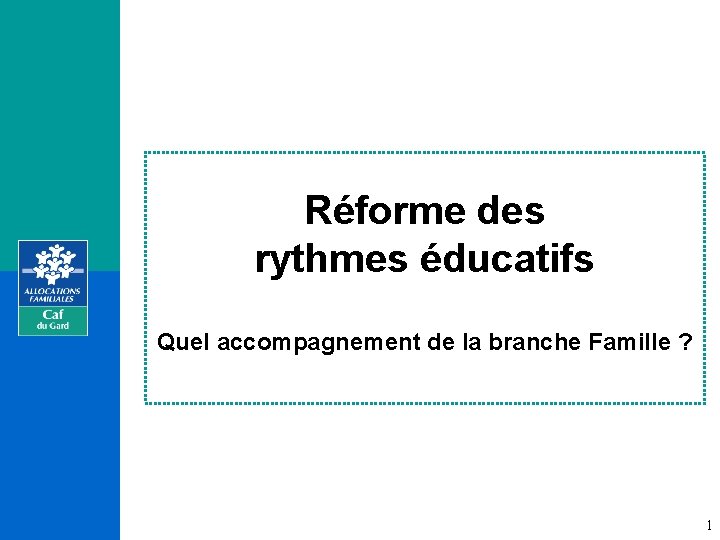 ALLOCATIONS FAMILIALES
Caf
du Gard

Réforme des rythmes éducatifs

Quel accompagnement de la branche Famille ?

1